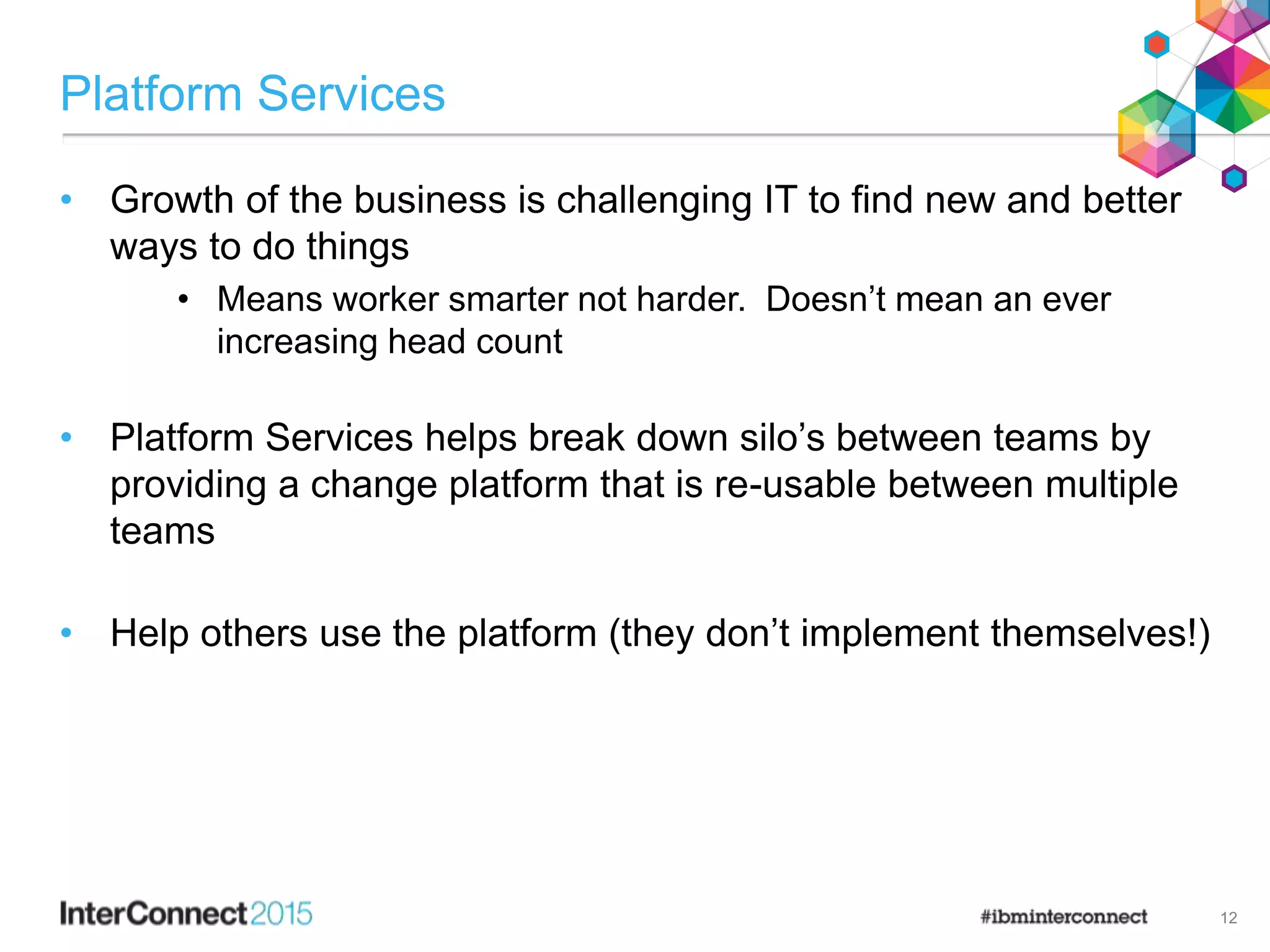 Platform Services

• Growth of the business is challenging IT to find new and better ways to do things
  • Means worker smarter not harder. Doesn’t mean an ever increasing head count

• Platform Services helps break down silo’s between teams by providing a change platform that is re-usable between multiple teams

• Help others use the platform (they don’t implement themselves!)

InterConnect2015 #ibminterconnect 12